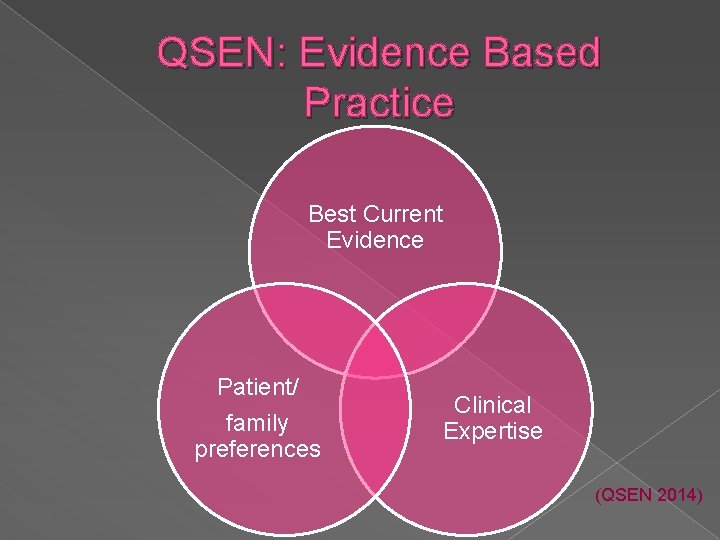 QSEN: Evidence Based Practice

Best Current Evidence

Patient/ family preferences

Clinical Expertise

(QSEN 2014)